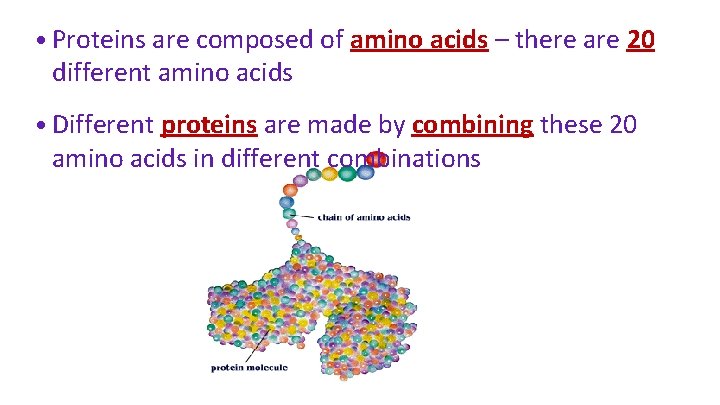 • Proteins are composed of amino acids – there are 20 different amino acids

• Different proteins are made by combining these 20 amino acids in different combinations

chain of amino acids

protein molecule